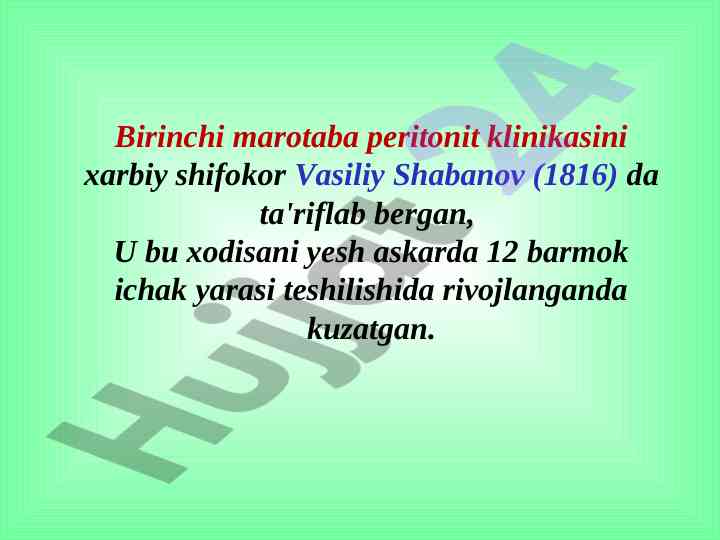 Birinchi marotaba peritonit klinikasini xarbiy shifokor Vasiliy Shabanov (1816) da ta'riflab bergan,
U bu xodisani yesh askarda 12 barmok ichak yarasi teshilishida rivojlanganda kuzatgan.

Hujjat24